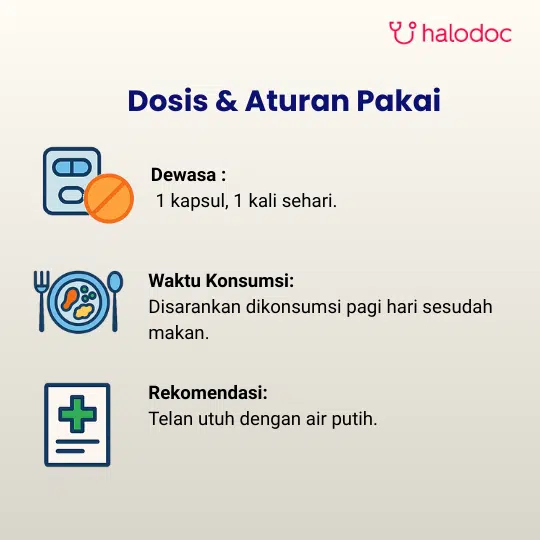 halodoc

Dosis & Aturan Pakai

Dewasa :
1 kapsul, 1 kali sehari.

Waktu Konsumsi:
Disarankan dikonsumsi pagi hari sesudah makan.

Rekomendasi:
Telan utuh dengan air putih.